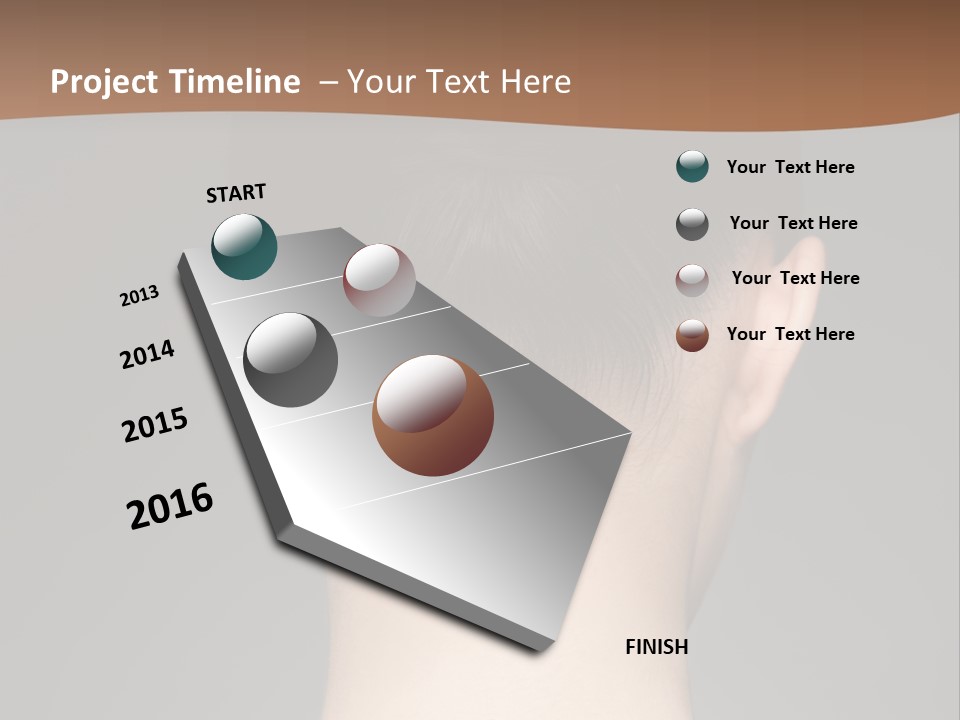 Project Timeline – Your Text Here

START

2013

2014

2015

2016

FINISH

Your Text Here

Your Text Here

Your Text Here

Your Text Here